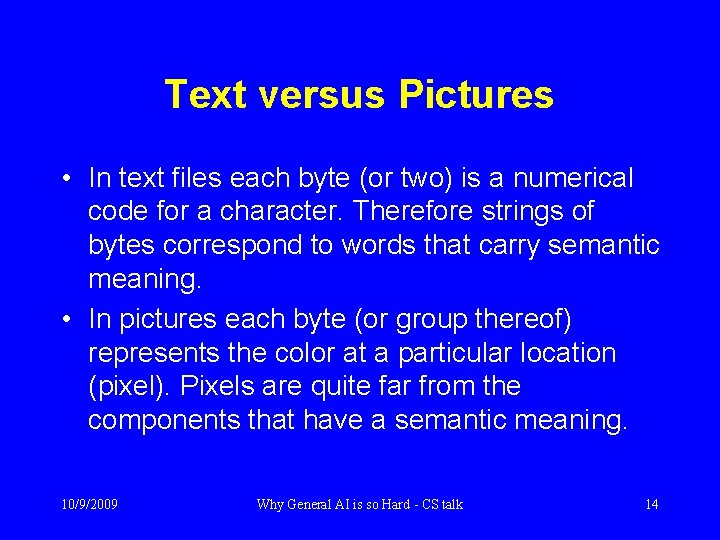 Text versus Pictures

• In text files each byte (or two) is a numerical code for a character. Therefore strings of bytes correspond to words that carry semantic meaning.

• In pictures each byte (or group thereof) represents the color at a particular location (pixel). Pixels are quite far from the components that have a semantic meaning.

10/9/2009

Why General AI is so Hard - CS talk

14